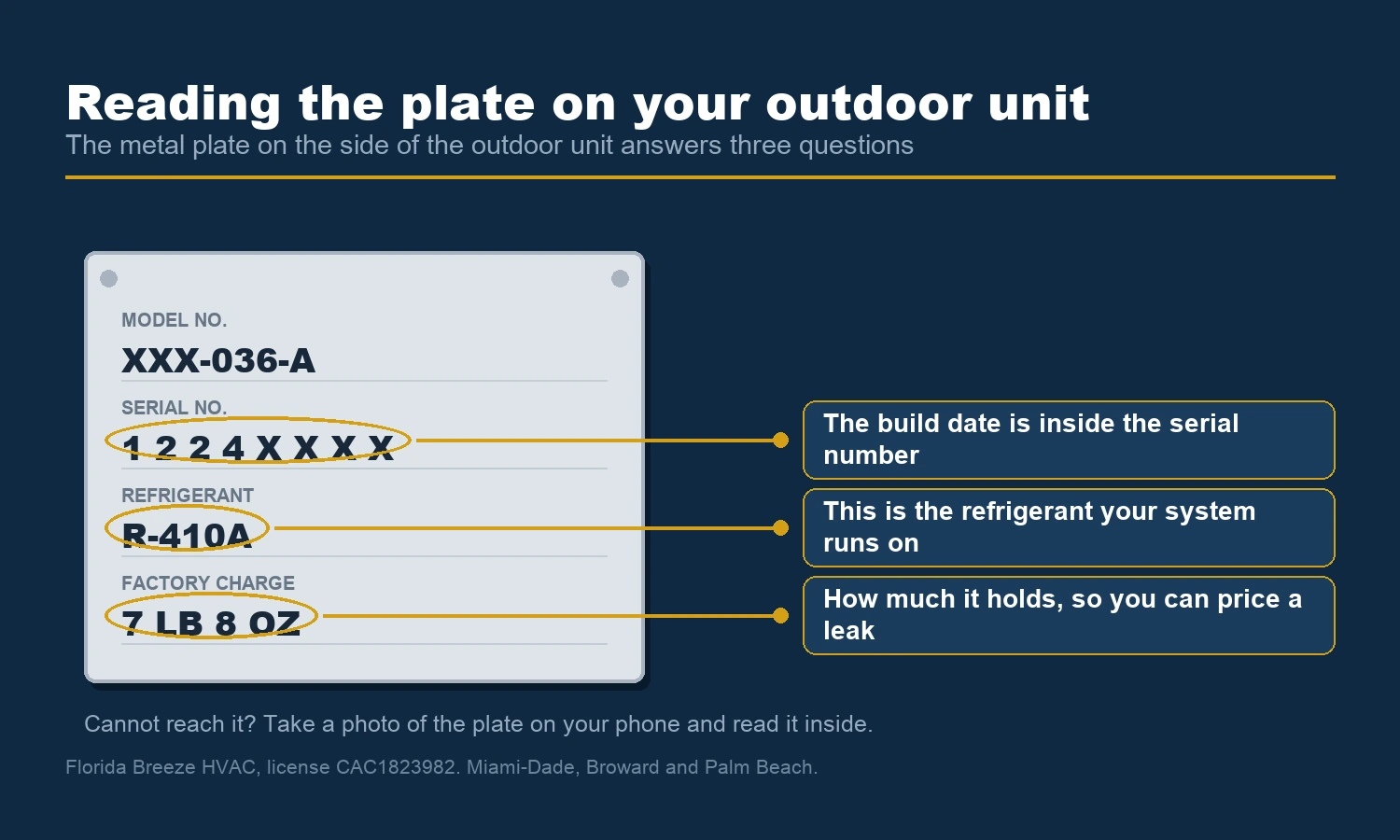 Reading the plate on your outdoor unit

The metal plate on the side of the outdoor unit answers three questions

MODEL NO.

XXX-036-A

SERIAL NO.

1 2 2 4 X X X X

REFRIGERANT

R-410A

FACTORY CHARGE

7 LB 8 OZ

The build date is inside the serial number

This is the refrigerant your system runs on

How much it holds, so you can price a leak

Cannot reach it? Take a photo of the plate on your phone and read it inside.

Florida Breeze HVAC, license CAC1823982. Miami-Dade, Broward and Palm Beach.